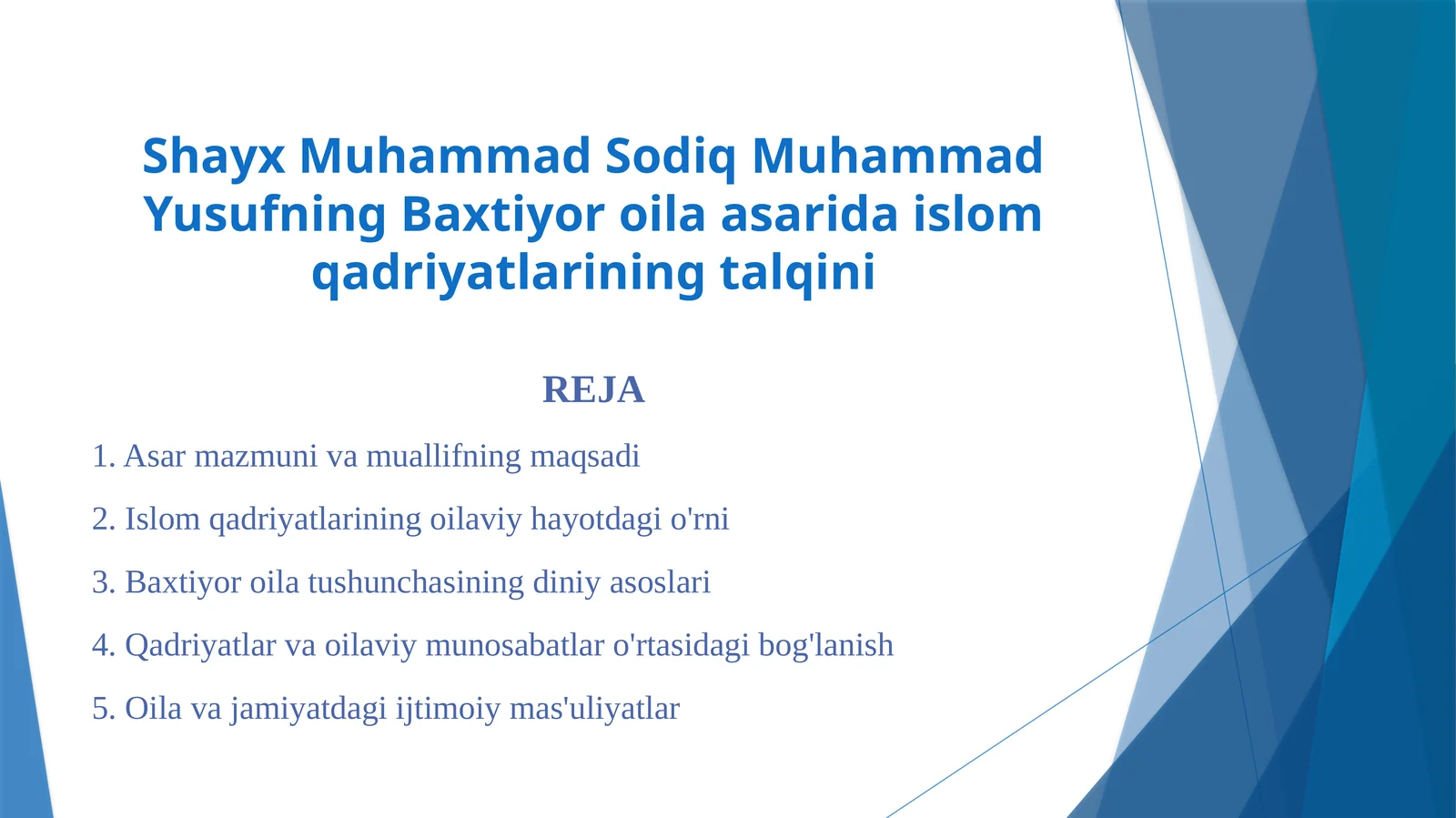 Shayx Muhammad Sodiq Muhammad Yusufning Baxtiyor oila asarida islom qadriyatlarining talqini

REJA

1. Asar mazmuni va muallifning maqsadi

2. Islom qadriyatlarining oilaviy hayotdagi o'rni

3. Baxtiyor oila tushunchasining diniy asoslari

4. Qadriyatlar va oilaviy munosabatlar o'rtasidagi bog'lanish

5. Oila va jamiyatdagi ijtimoiy mas'uliyatlar